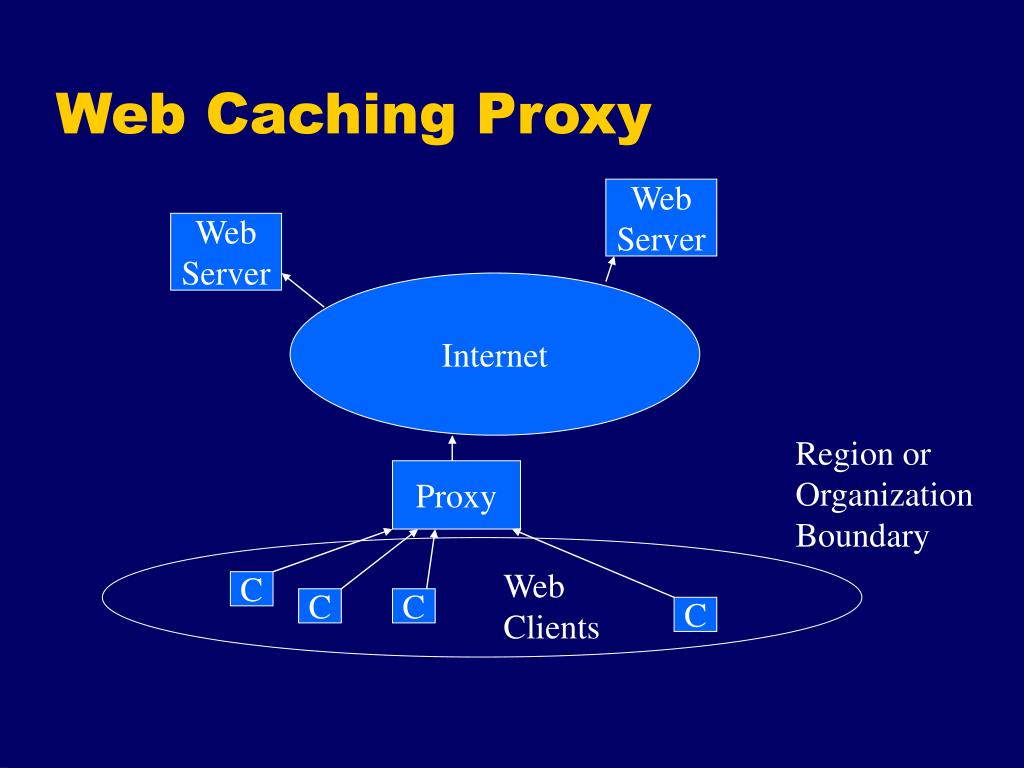 Web Caching Proxy

Web Server

Web Server

Internet

Proxy

Region or Organization Boundary

C

C

C

Web Clients

C